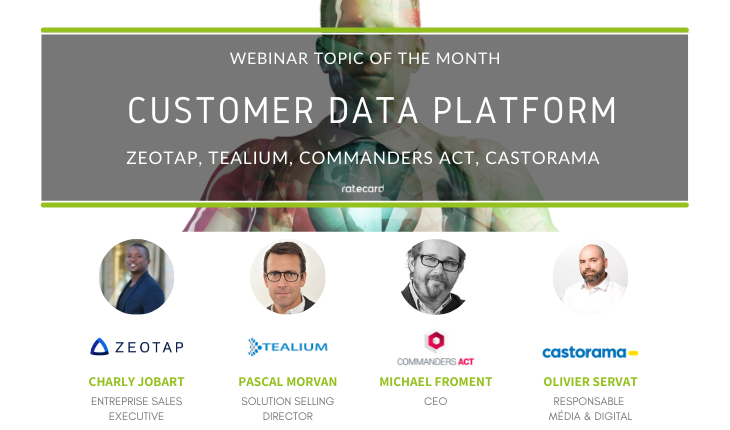 WEBINAR TOPIC OF THE MONTH

CUSTOMER DATA PLATFORM

ZEOTAP, TEALIUM, COMMANDERS ACT, CASTORAMA

ratecard

ZEOTAP

CHARLY JOBART

ENTREPRISE SALES EXECUTIVE

TEALIUM

PASCAL MORVAN

SOLUTION SELLING DIRECTOR

COMMANDERS ACT

MICHAEL FROMENT

CEO

castorama

OLIVIER SERVAT

RESPONSABLE MÉDIA & DIGITAL